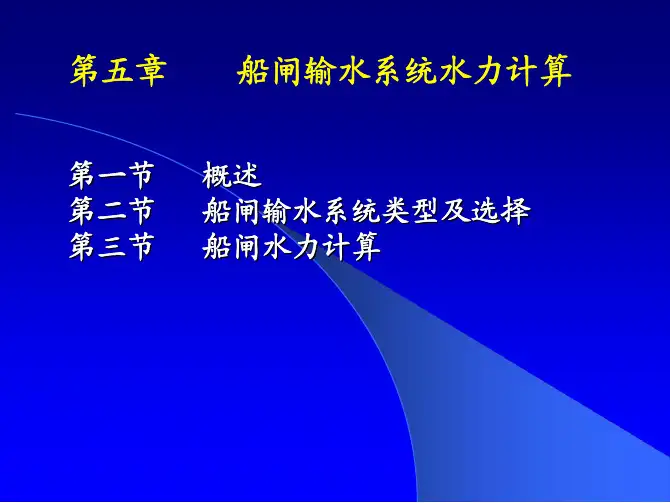 第五章　　船闸输水系统水力计算

第一节　概述
第二节　船闸输水系统类型及选择
第三节　船闸水力计算